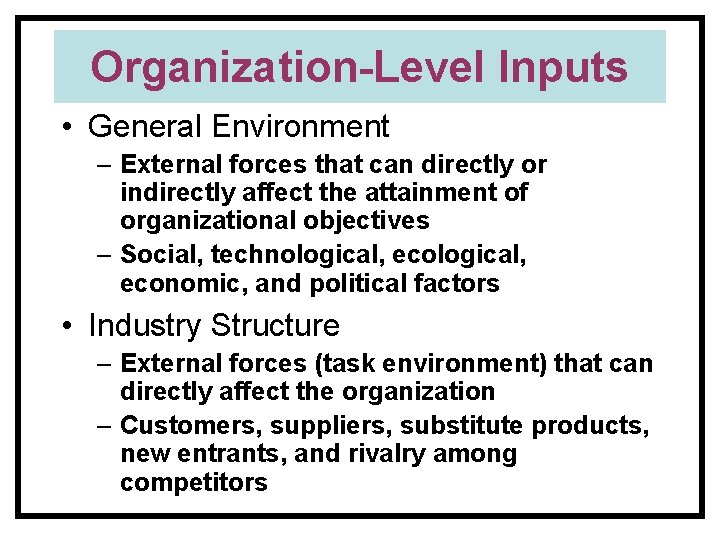 Organization-Level Inputs

• General Environment
– External forces that can directly or indirectly affect the attainment of organizational objectives
– Social, technological, ecological, economic, and political factors

• Industry Structure
– External forces (task environment) that can directly affect the organization
– Customers, suppliers, substitute products, new entrants, and rivalry among competitors